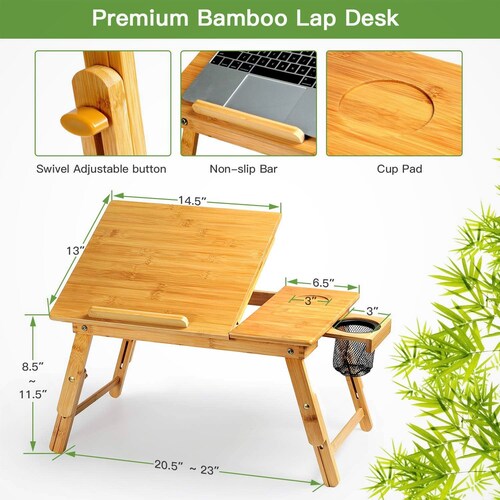 Premium Bamboo Lap Desk

Swivel Adjustable button

Non-slip Bar

Cup Pad

14.5″

13″

6.5″

3″

3″

8.5″
~
11.5″

20.5″ ~ 23″